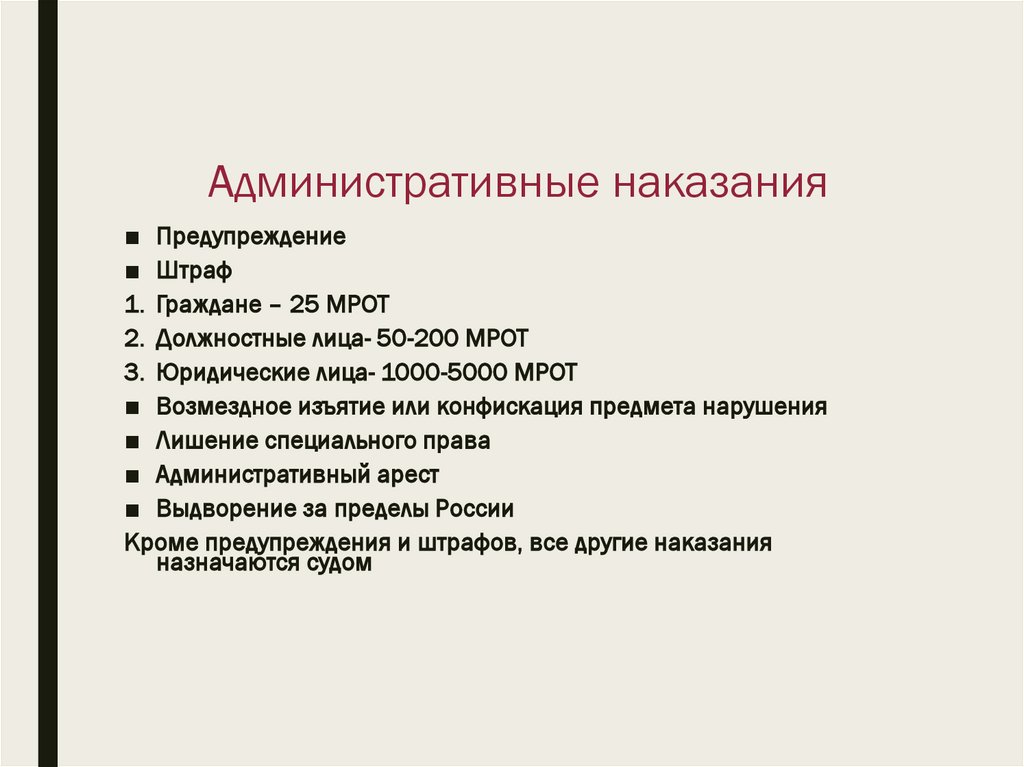 Административные наказания

■ Предупреждение
■ Штраф
1. Граждане – 25 МРОТ
2. Должностные лица- 50-200 МРОТ
3. Юридические лица- 1000-5000 МРОТ
■ Возмездное изъятие или конфискация предмета нарушения
■ Лишение специального права
■ Административный арест
■ Выдворение за пределы России

Кроме предупреждения и штрафов, все другие наказания назначаются судом